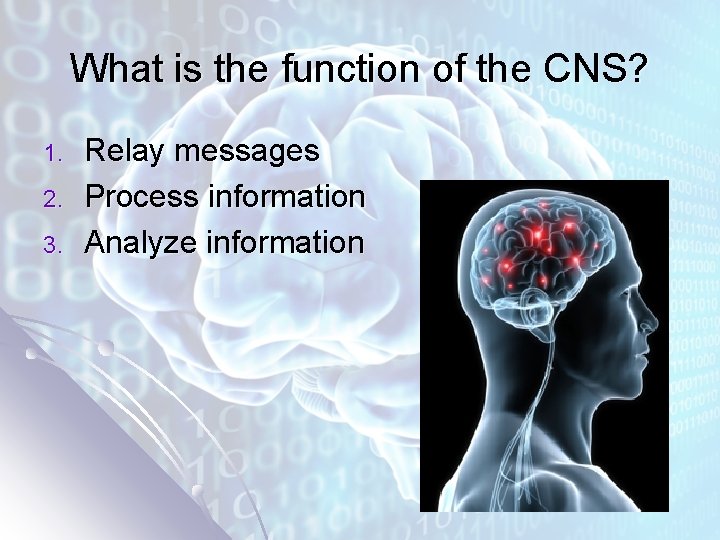 What is the function of the CNS?

1. Relay messages
2. Process information
3. Analyze information